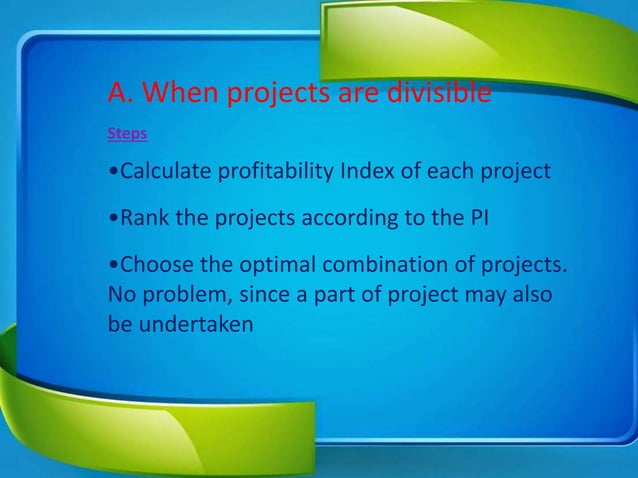 A. When projects are divisible

Steps

•Calculate profitability Index of each project

•Rank the projects according to the PI

•Choose the optimal combination of projects. No problem, since a part of project may also be undertaken